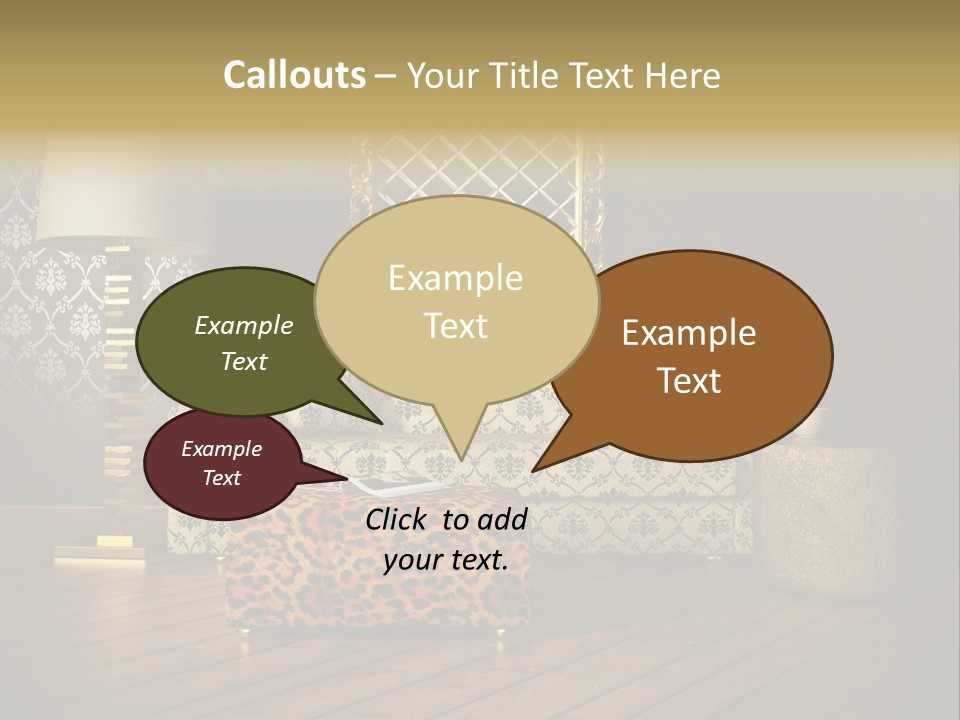 Callouts – Your Title Text Here

Example Text

Example Text

Example Text

Example Text

Click to add your text.